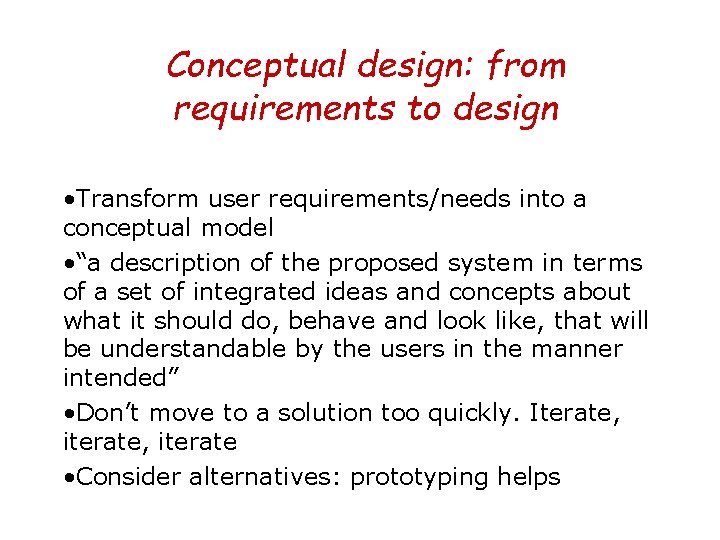 Conceptual design: from requirements to design

•Transform user requirements/needs into a conceptual model

•“a description of the proposed system in terms of a set of integrated ideas and concepts about what it should do, behave and look like, that will be understandable by the users in the manner intended”

•Don’t move to a solution too quickly. Iterate, iterate, iterate

•Consider alternatives: prototyping helps